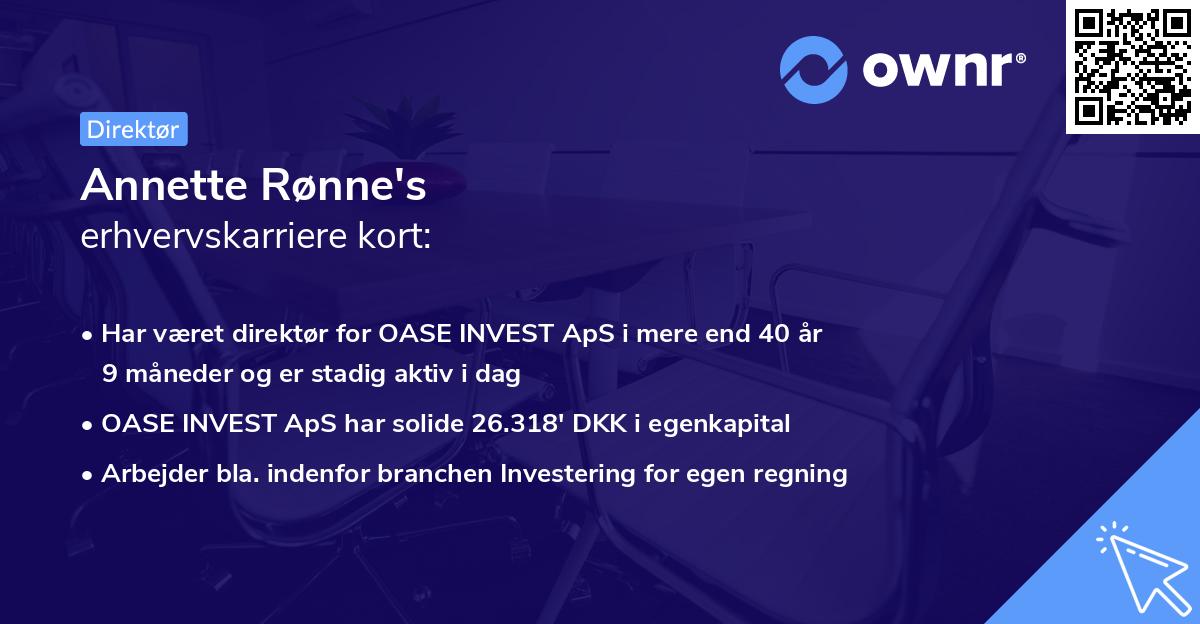 ownr®

Direktør

Annette Rønne's
erhvervskarriere kort:

• Har været direktør for OASE INVEST ApS i mere end 40 år 9 måneder og er stadig aktiv i dag
• OASE INVEST ApS har solide 26.318' DKK i egenkapital
• Arbejder bla. indenfor branchen Investering for egen regning